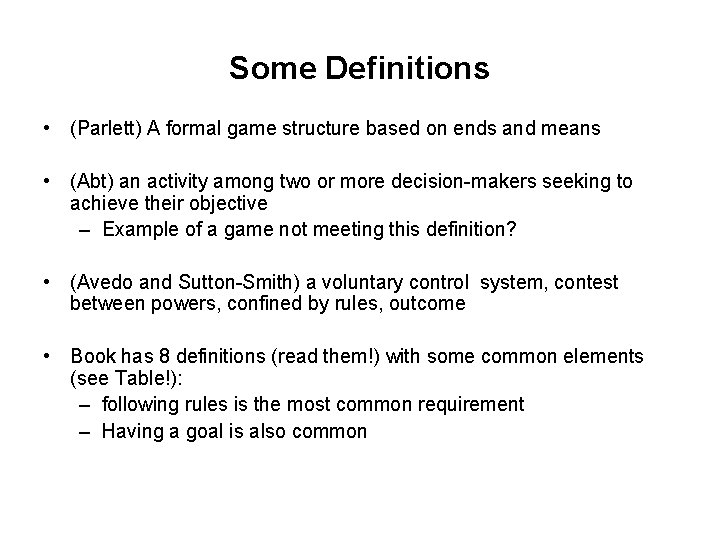 Some Definitions

• (Parlett) A formal game structure based on ends and means

• (Abt) an activity among two or more decision-makers seeking to achieve their objective
– Example of a game not meeting this definition?

• (Avedo and Sutton-Smith) a voluntary control system, contest between powers, confined by rules, outcome

• Book has 8 definitions (read them!) with some common elements (see Table!):
– following rules is the most common requirement
– Having a goal is also common